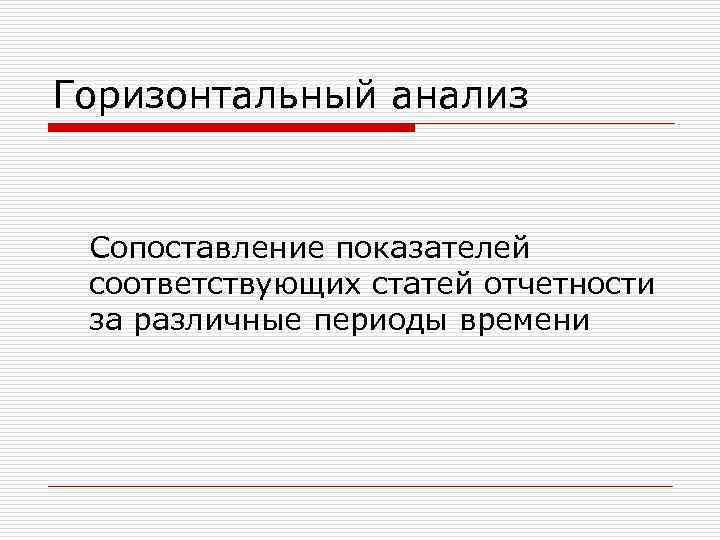 Горизонтальный анализ

Сопоставление показателей соответствующих статей отчетности за различные периоды времени